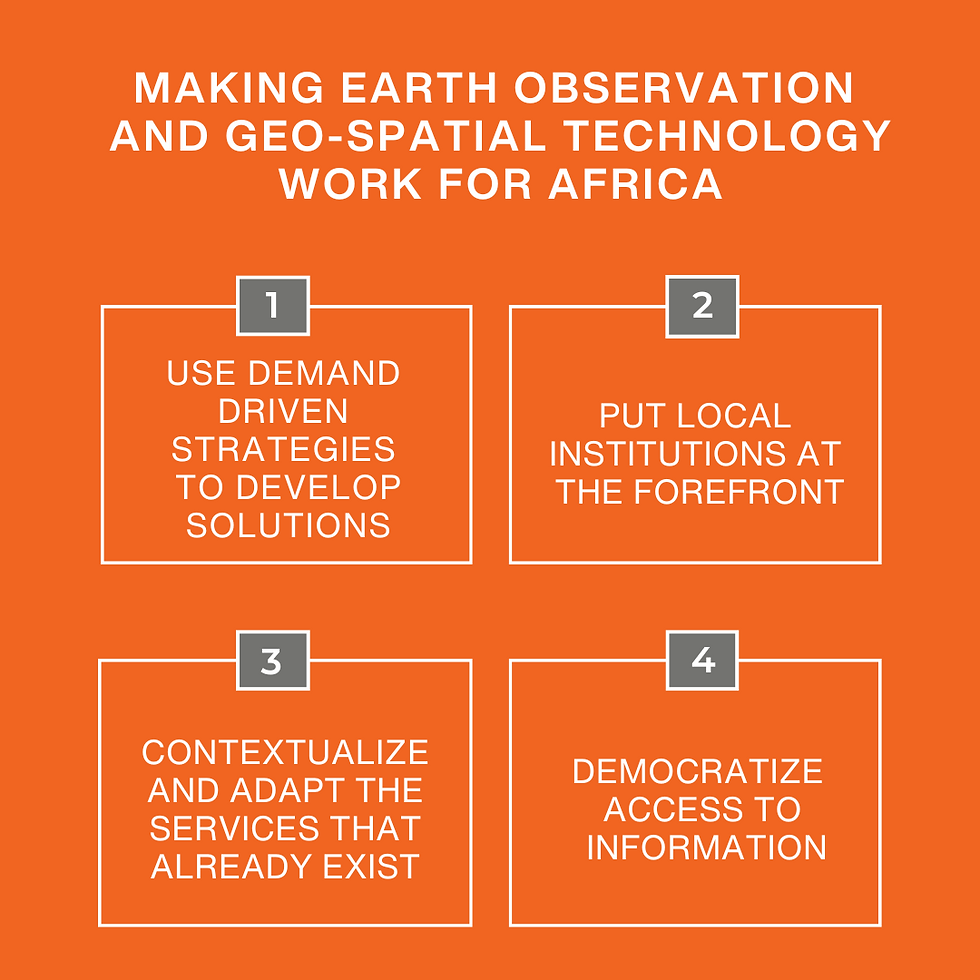 MAKING EARTH OBSERVATION AND GEO-SPATIAL TECHNOLOGY WORK FOR AFRICA

1

USE DEMAND DRIVEN STRATEGIES TO DEVELOP SOLUTIONS

2

PUT LOCAL INSTITUTIONS AT THE FOREFRONT

3

CONTEXTUALIZE AND ADAPT THE SERVICES THAT ALREADY EXIST

4

DEMOCRATIZE ACCESS TO INFORMATION